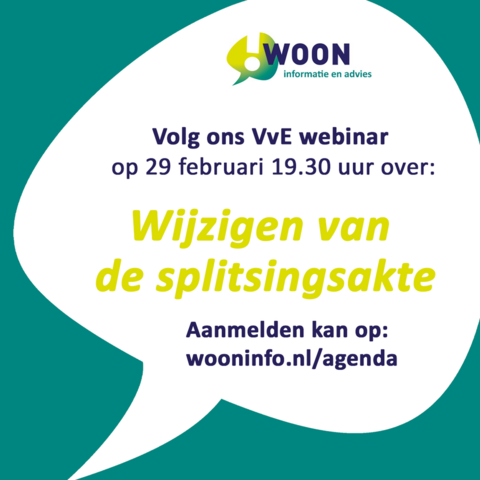 WOON
informatie en advies

Volg ons VvE webinar
op 29 februari 19.30 uur over:

Wijzigen van
de splitsingsakte

Aanmelden kan op:
wooninfo.nl/agenda